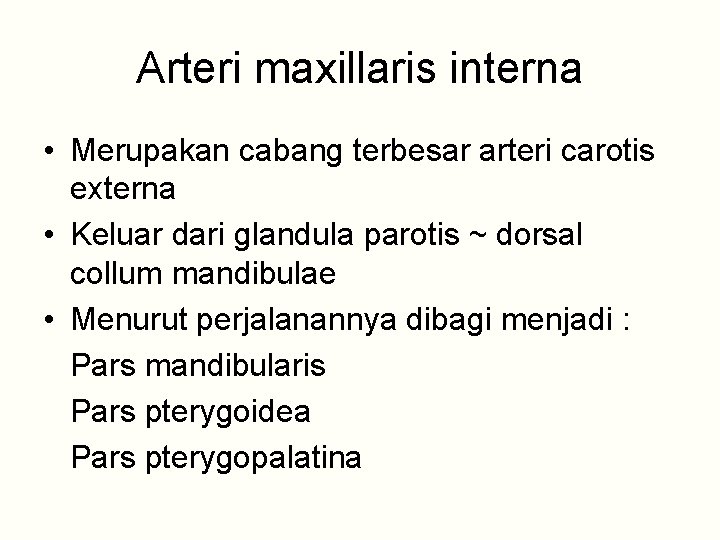 Arteri maxillaris interna

• Merupakan cabang terbesar arteri carotis externa
• Keluar dari glandula parotis ~ dorsal collum mandibulae
• Menurut perjalanannya dibagi menjadi :
Pars mandibularis
Pars pterygoidea
Pars pterygopalatina